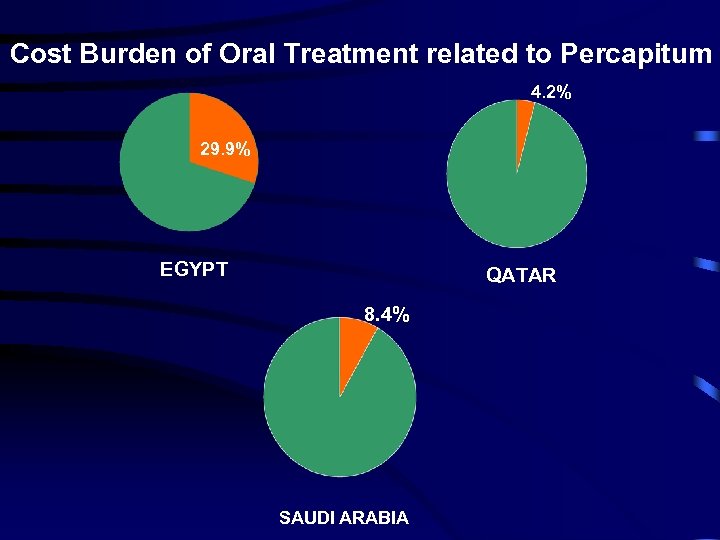 Cost Burden of Oral Treatment related to Percapitum

29.9%

EGYPT

4.2%

QATAR

8.4%

SAUDI ARABIA